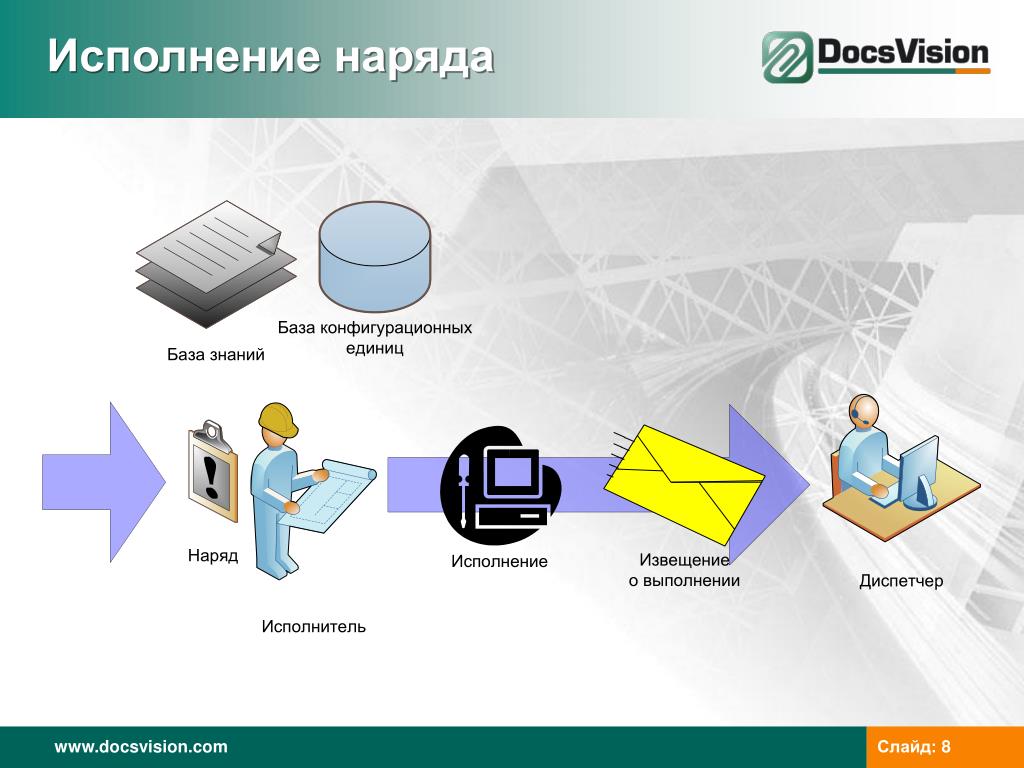 Исполнение наряда

DocsVision

База знаний

База конфигурационных единиц

Наряд

Исполнитель

Исполнение

Извещение о выполнении

Диспетчер

www.docsvision.com

Слайд: 8